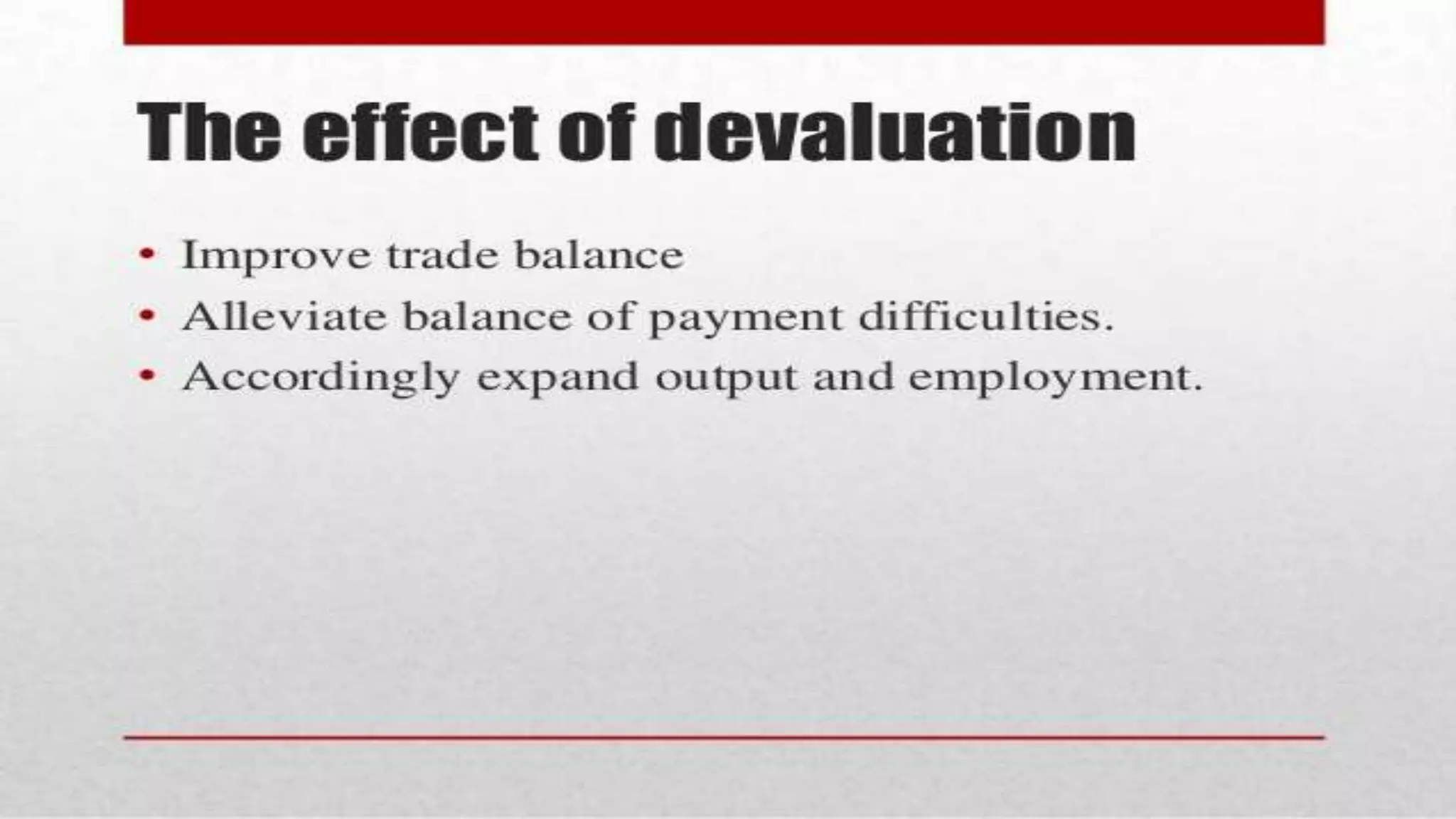 The effect of devaluation

• Improve trade balance
• Alleviate balance of payment difficulties.
• Accordingly expand output and employment.